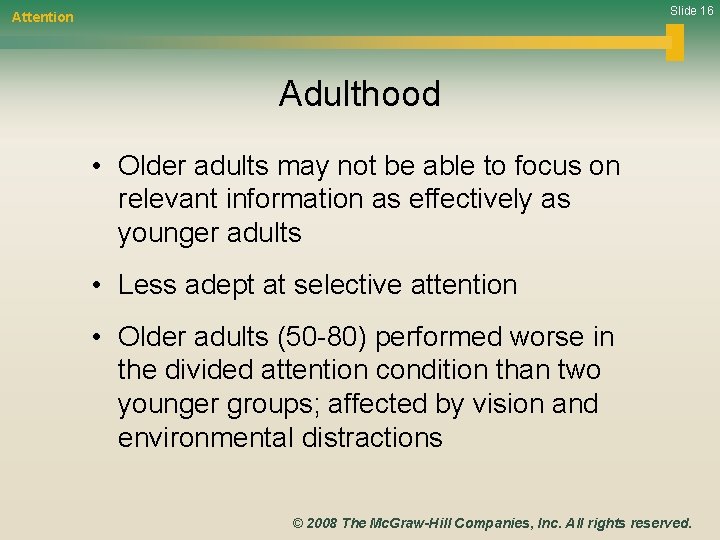 Attention

Slide 16

Adulthood

• Older adults may not be able to focus on relevant information as effectively as younger adults

• Less adept at selective attention

• Older adults (50-80) performed worse in the divided attention condition than two younger groups; affected by vision and environmental distractions

© 2008 The McGraw-Hill Companies, Inc. All rights reserved.